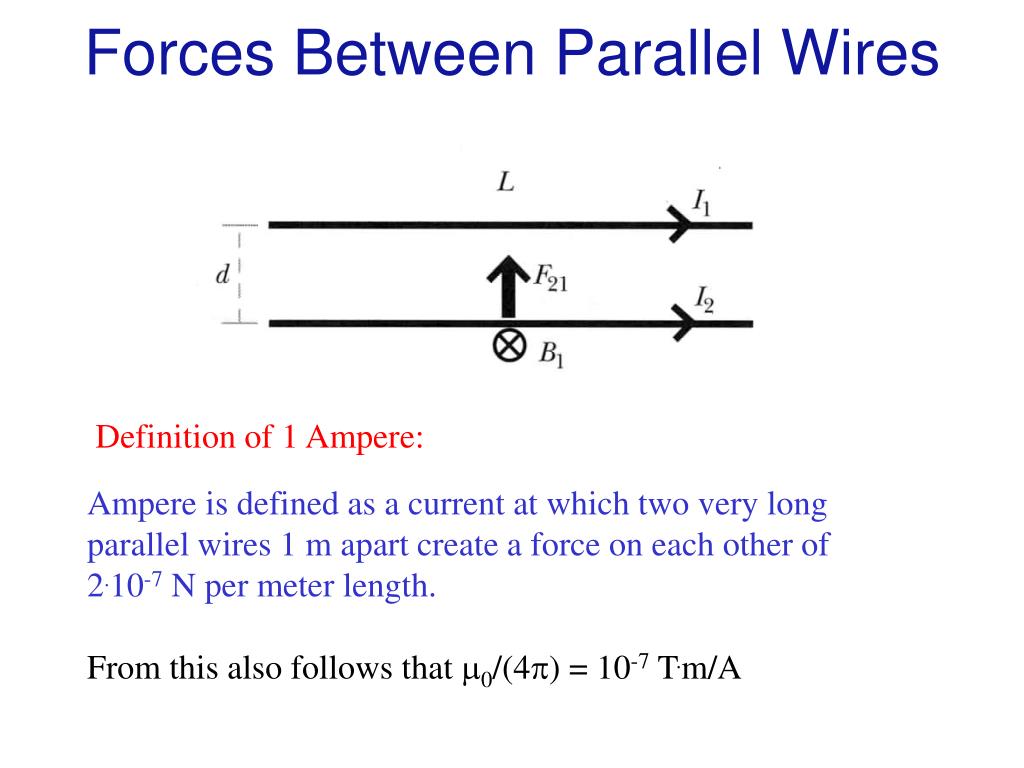 Forces Between Parallel Wires

$L$

$I_1$

$d$

$F_{21}$

$I_2$

$B_1$

Definition of 1 Ampere:

Ampere is defined as a current at which two very long parallel wires 1 m apart create a force on each other of $2 \cdot 10^{-7}$ N per meter length.

From this also follows that $\mu_0/(4\pi) = 10^{-7}$ T$\cdot$m/A